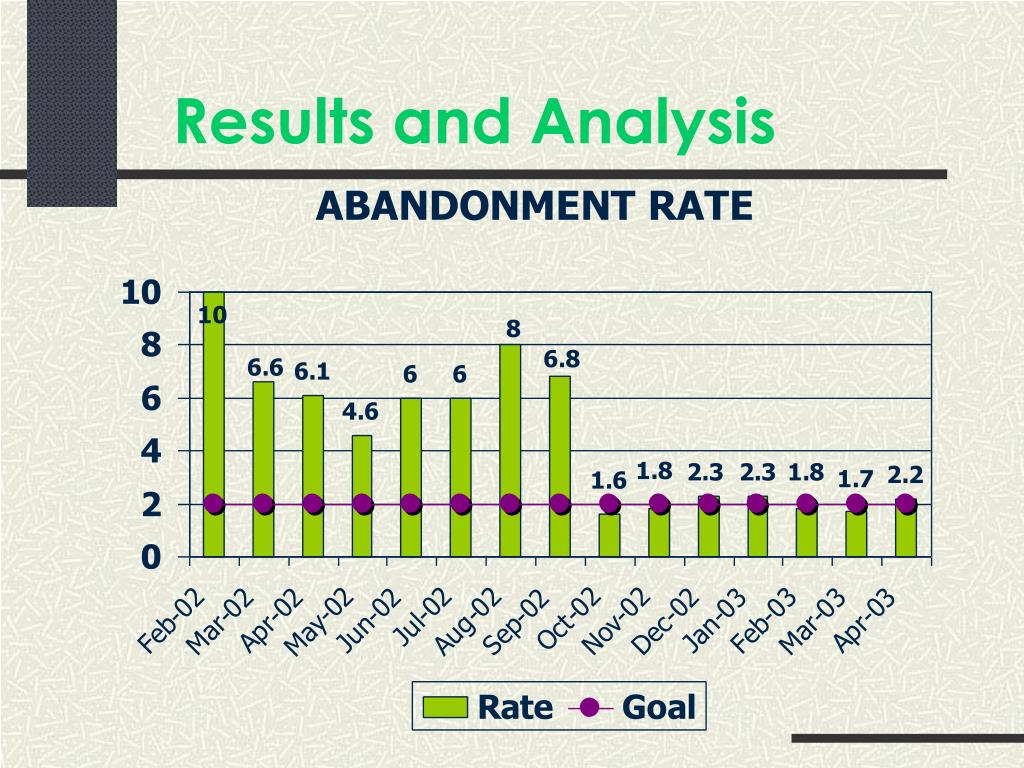 Results and Analysis

ABANDONMENT RATE

10
8
6
4
2
0

10
6.6
6.1
4.6
6
6
8
6.8
1.6
1.8
2.3
2.3
1.8
1.7
2.2

Feb-02
Mar-02
Apr-02
May-02
Jun-02
Jul-02
Aug-02
Sep-02
Oct-02
Nov-02
Dec-02
Jan-03
Feb-03
Mar-03
Apr-03

Rate
Goal